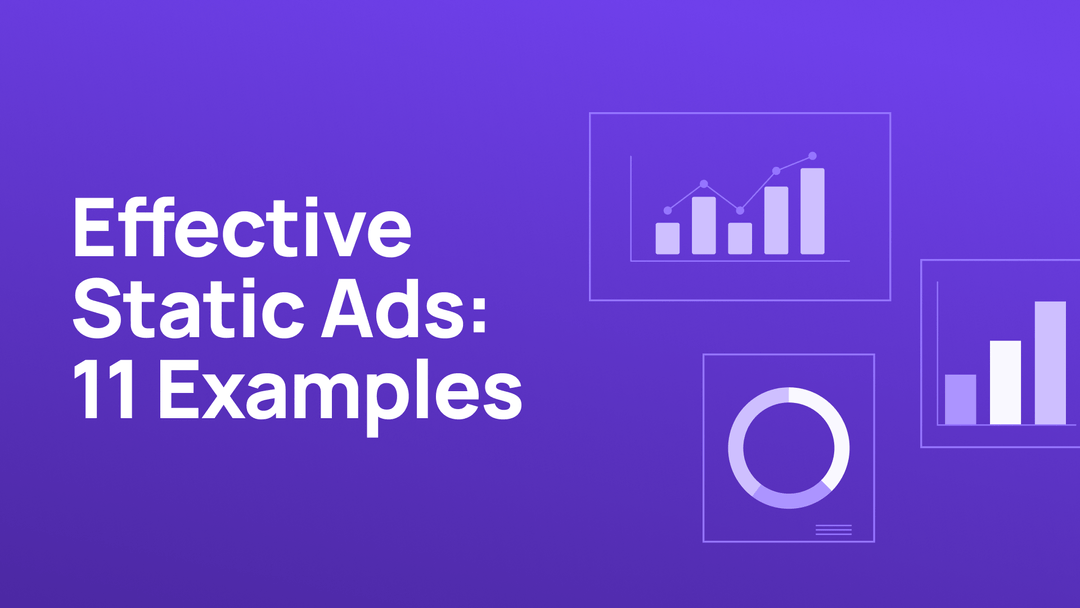 Effective Static Ads: 11 Examples